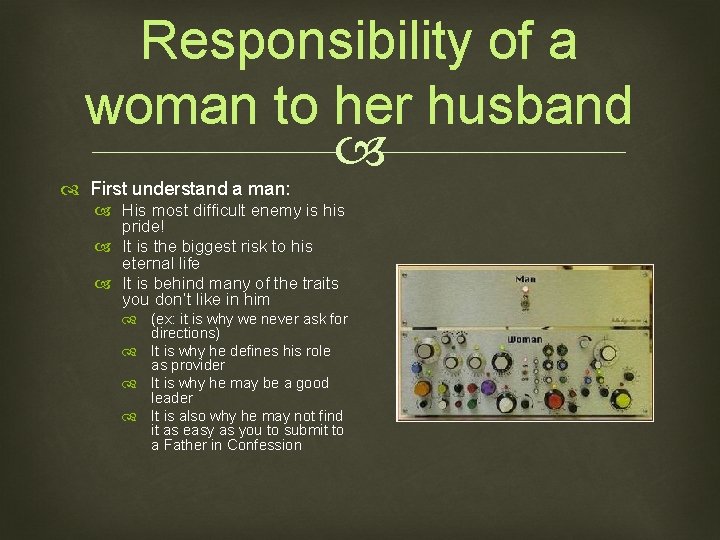 Responsibility of a woman to her husband

First understand a man:

His most difficult enemy is his pride!

It is the biggest risk to his eternal life

It is behind many of the traits you don't like in him

(ex: it is why we never ask for directions)

It is why he defines his role as provider

It is why he may be a good leader

It is also why he may not find it as easy as you to submit to a Father in Confession

Man

Woman